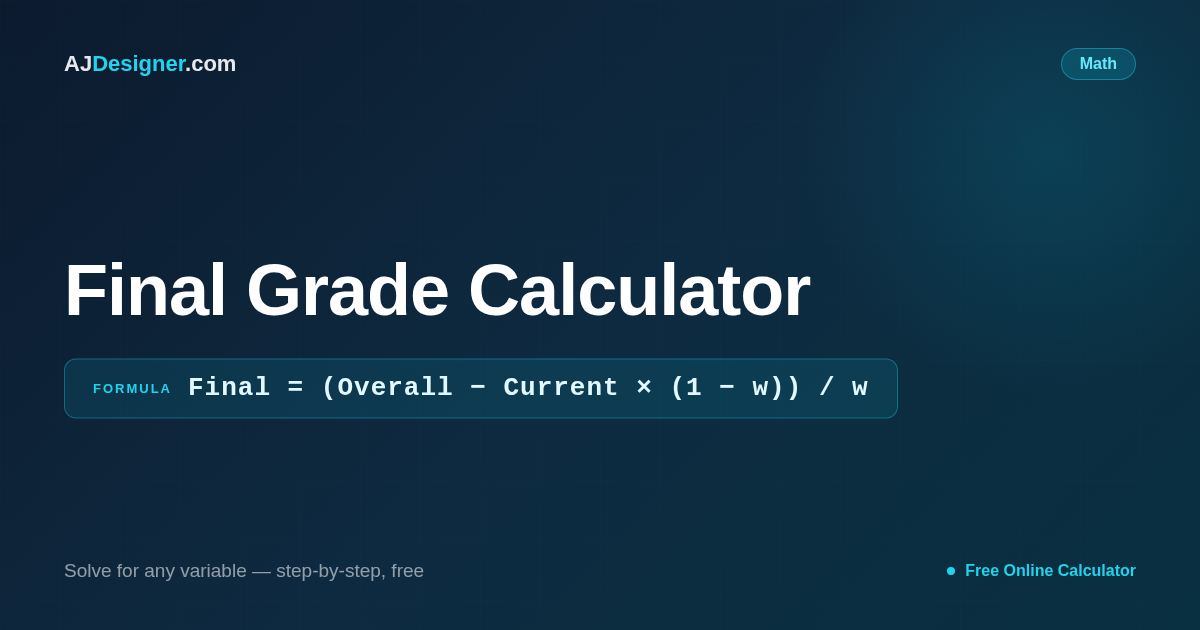 AJDesigner.com

Math

Final Grade Calculator

FORMULA Final = (Overall − Current × (1 − w)) / w

Solve for any variable — step-by-step, free

Free Online Calculator